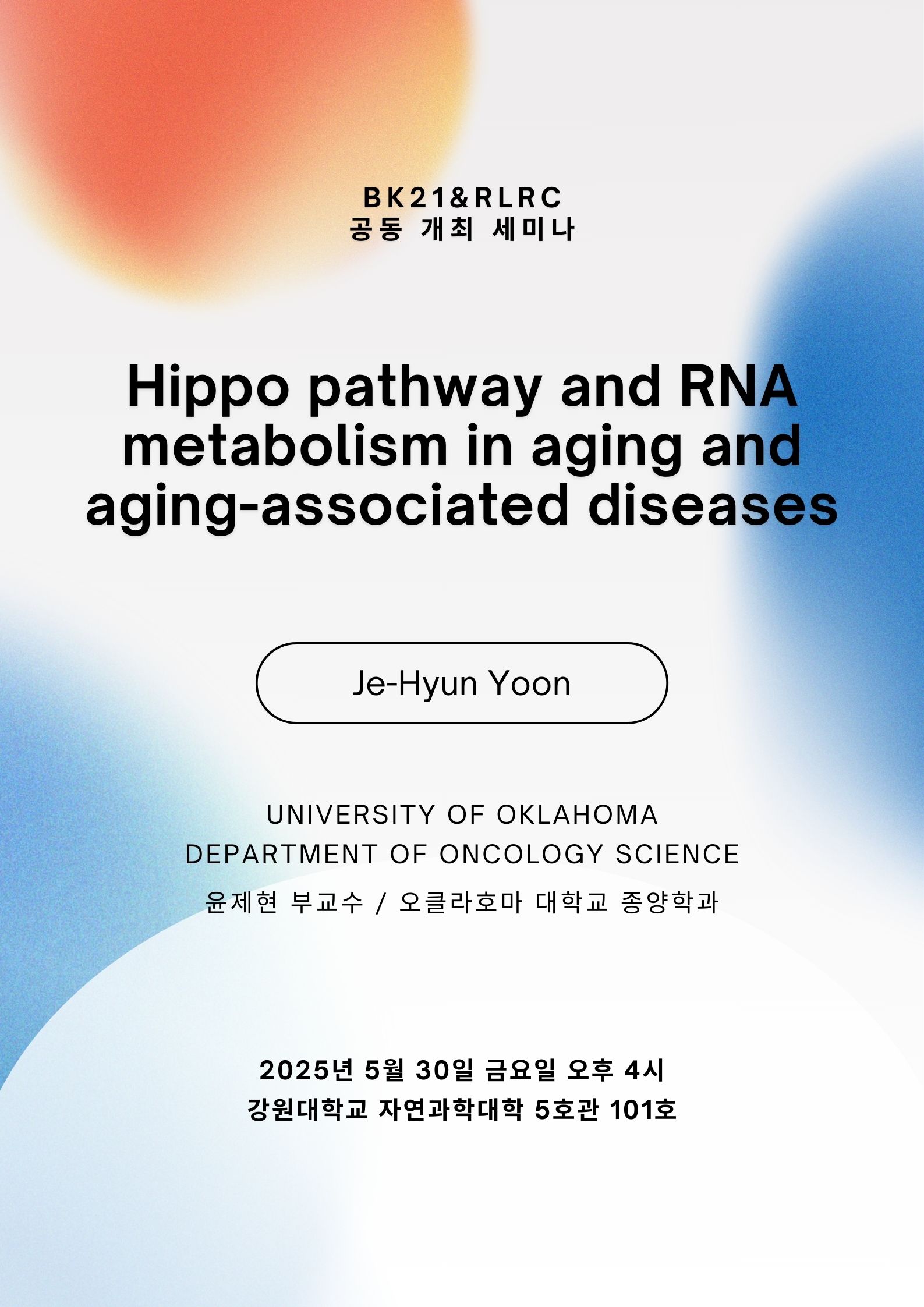 BK21&RLRC
공동 개최 세미나

Hippo pathway and RNA metabolism in aging and aging-associated diseases

Je-Hyun Yoon

UNIVERSITY OF OKLAHOMA
DEPARTMENT OF ONCOLOGY SCIENCE
윤제현 부교수 / 오클라호마 대학교 종양학과

2025년 5월 30일 금요일 오후 4시
강원대학교 자연과학대학 5호관 101호